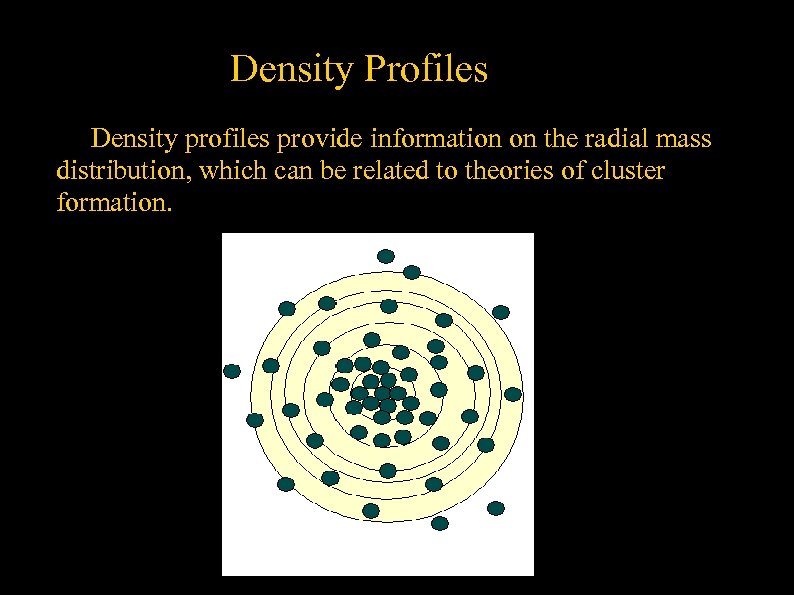 Density Profiles

Density profiles provide information on the radial mass distribution, which can be related to theories of cluster formation.